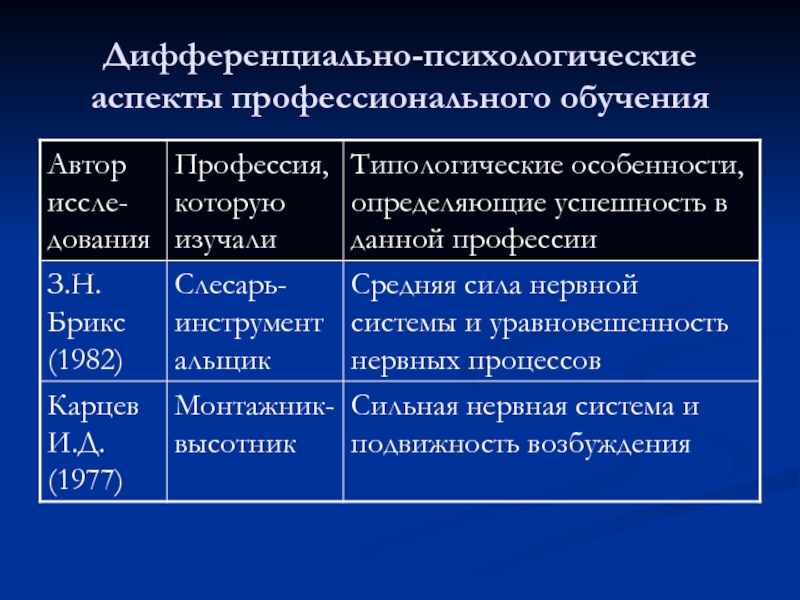 Дифференциально-психологические аспекты профессионального обучения

| Автор исследования | Профессия, которую изучали | Типологические особенности, определяющие успешность в данной профессии |
|---|---|---|
| З.Н. Брикс (1982) | Слесарь-инструментальщик | Средняя сила нервной системы и уравновешенность нервных процессов |
| Карцев И.Д. (1977) | Монтажник-высотник | Сильная нервная система и подвижность возбуждения |